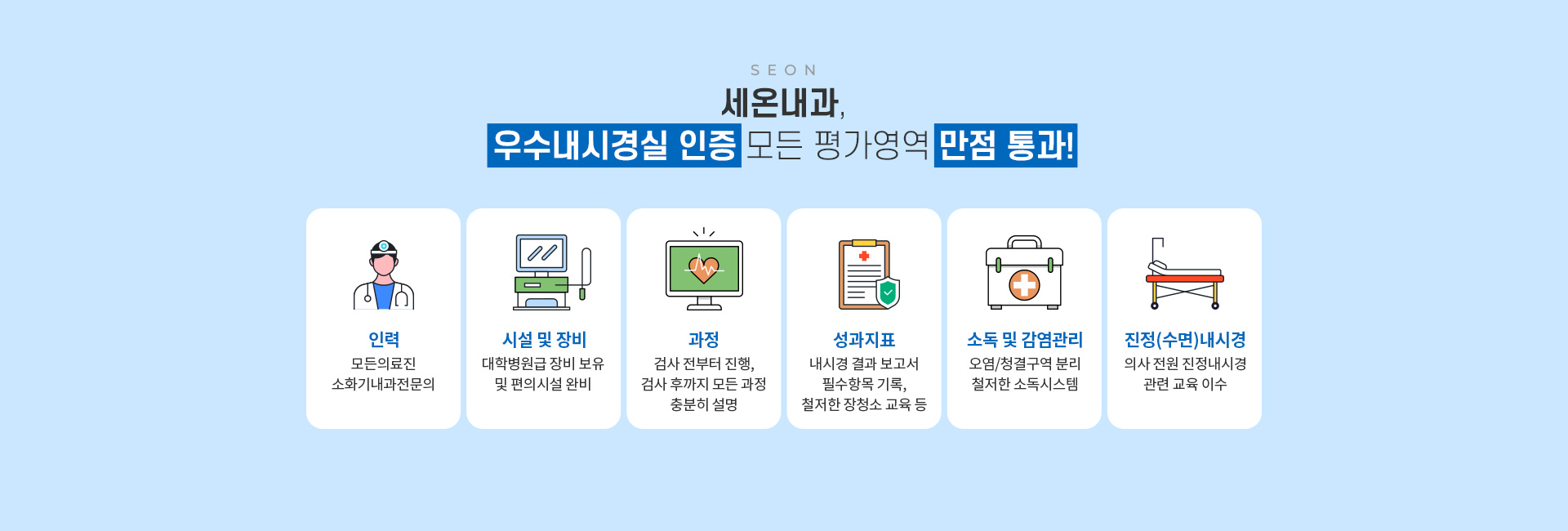 SEON

세온내과,
우수내시경실 인증 모든 평가영역 만점 통과!

인력
모든의료진
소화기내과전문의

시설 및 장비
대학병원급 장비 보유
및 편의시설 완비

과정
검사 전부터 진행,
검사 후까지 모든 과정
충분히 설명

성과지표
내시경 결과 보고서
필수항목 기록,
철저한 장청소 교육 등

소독 및 감염관리
오염/청결구역 분리
철저한 소독시스템

진정(수면)내시경
의사 전원 진정내시경
관련 교육 이수